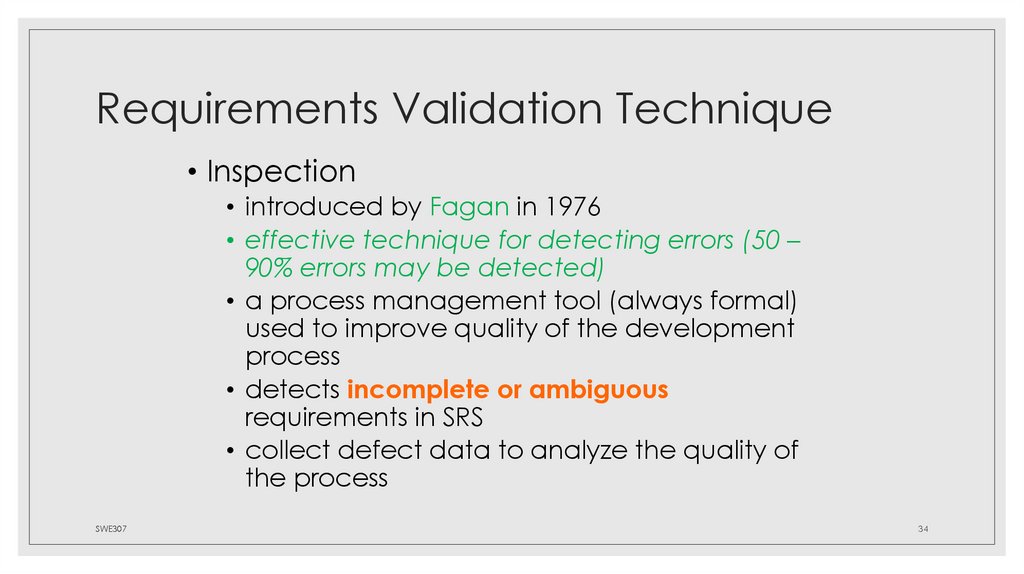 Requirements Validation Technique

• Inspection
  • introduced by Fagan in 1976
  • effective technique for detecting errors (50 – 90% errors may be detected)
  • a process management tool (always formal) used to improve quality of the development process
  • detects incomplete or ambiguous requirements in SRS
  • collect defect data to analyze the quality of the process

SWE307

34